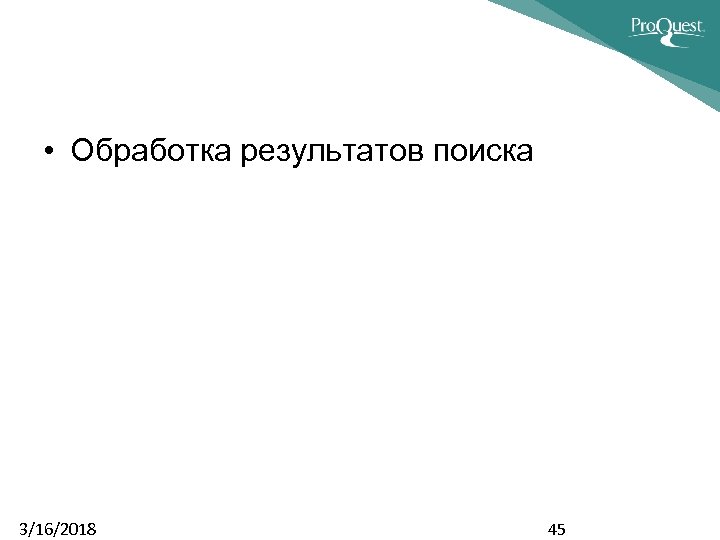 ProQuest

• Обработка результатов поиска

3/16/2018

45